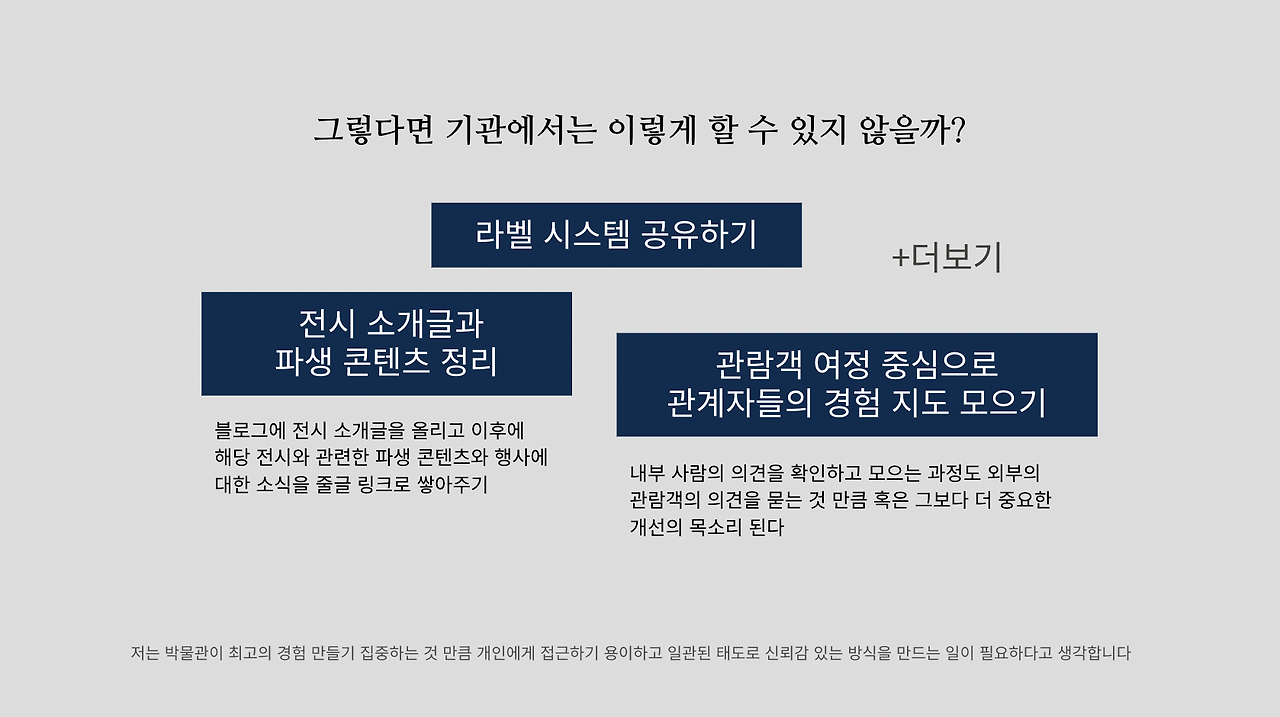 그렇다면 기관에서는 이렇게 할 수 있지 않을까?

라벨 시스템 공유하기

+더보기

전시 소개글과
파생 콘텐츠 정리

블로그에 전시 소개글을 올리고 이후에 해당 전시와 관련한 파생 콘텐츠와 행사에 대한 소식을 줄글 링크로 쌓아주기

관람객 여정 중심으로
관계자들의 경험 지도 모으기

내부 사람의 의견을 확인하고 모으는 과정도 외부의 관람객의 의견을 묻는 것 만큼 혹은 그보다 더 중요한 개선의 목소리 된다

저는 박물관이 최고의 경험 만들기 집중하는 것 만큼 개인에게 접근하기 용이하고 일관된 태도로 신뢰감 있는 방식을 만드는 일이 필요하다고 생각합니다